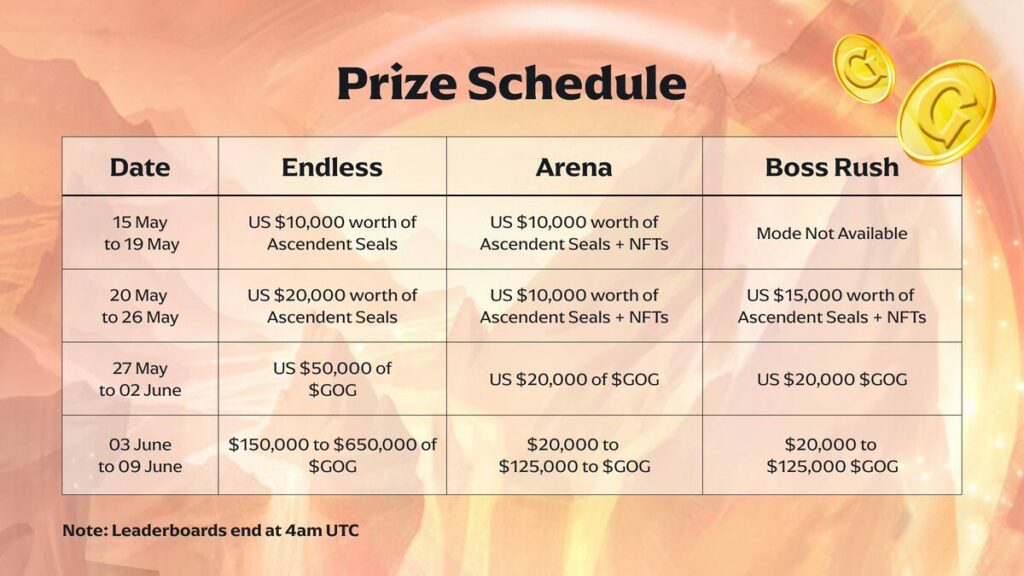 Prize Schedule

| Date | Endless | Arena | Boss Rush |
|---|---|---|---|
| 15 May to 19 May | US \$10,000 worth of Ascendent Seals | US \$10,000 worth of Ascendent Seals + NFTs | Mode Not Available |
| 20 May to 26 May | US \$20,000 worth of Ascendent Seals | US \$10,000 worth of Ascendent Seals + NFTs | US \$15,000 worth of Ascendent Seals + NFTs |
| 27 May to 02 June | US \$50,000 of \$GOG | US \$20,000 of \$GOG | US \$20,000 \$GOG |
| 03 June to 09 June | \$150,000 to \$650,000 of \$GOG | \$20,000 to \$125,000 to \$GOG | \$20,000 to \$125,000 \$GOG |

Note: Leaderboards end at 4am UTC